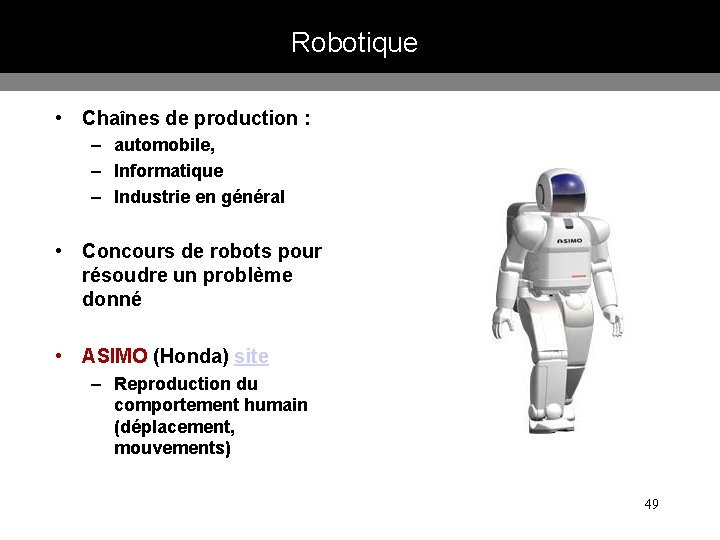 Robotique

• Chaînes de production :
– automobile,
– Informatique
– Industrie en général

• Concours de robots pour résoudre un problème donné

• ASIMO (Honda) site
– Reproduction du comportement humain (déplacement, mouvements)

ASIMO

49